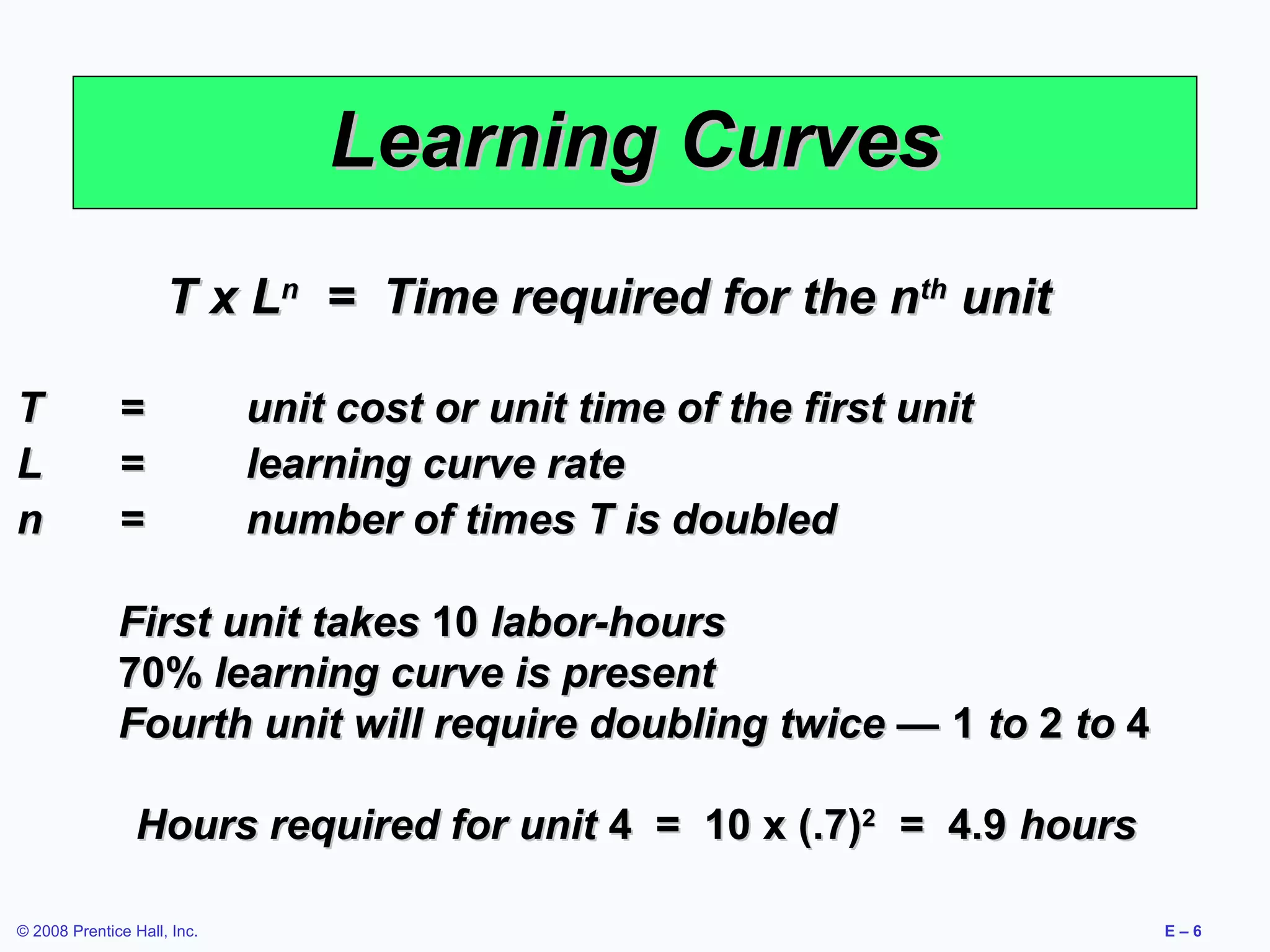 Learning Curves

$T \times L^n$ = Time required for the $n^{th}$ unit

T = unit cost or unit time of the first unit
L = learning curve rate
n = number of times T is doubled

First unit takes 10 labor-hours
70% learning curve is present
Fourth unit will require doubling twice — 1 to 2 to 4

Hours required for unit 4 = $10 \times (.7)^2$ = 4.9 hours

© 2008 Prentice Hall, Inc.

E – 6